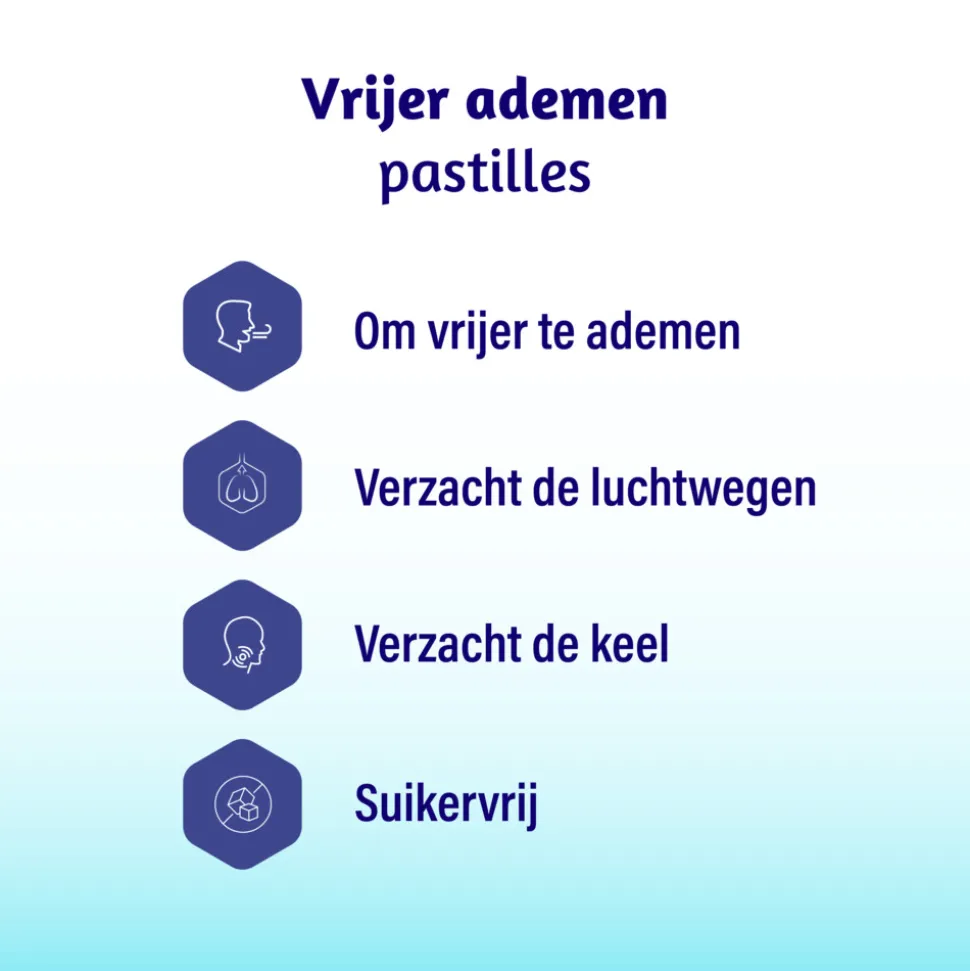 Vrijer ademen
pastilles

Om vrijer te ademen

Verzacht de luchtwegen

Verzacht de keel

Suikervrij